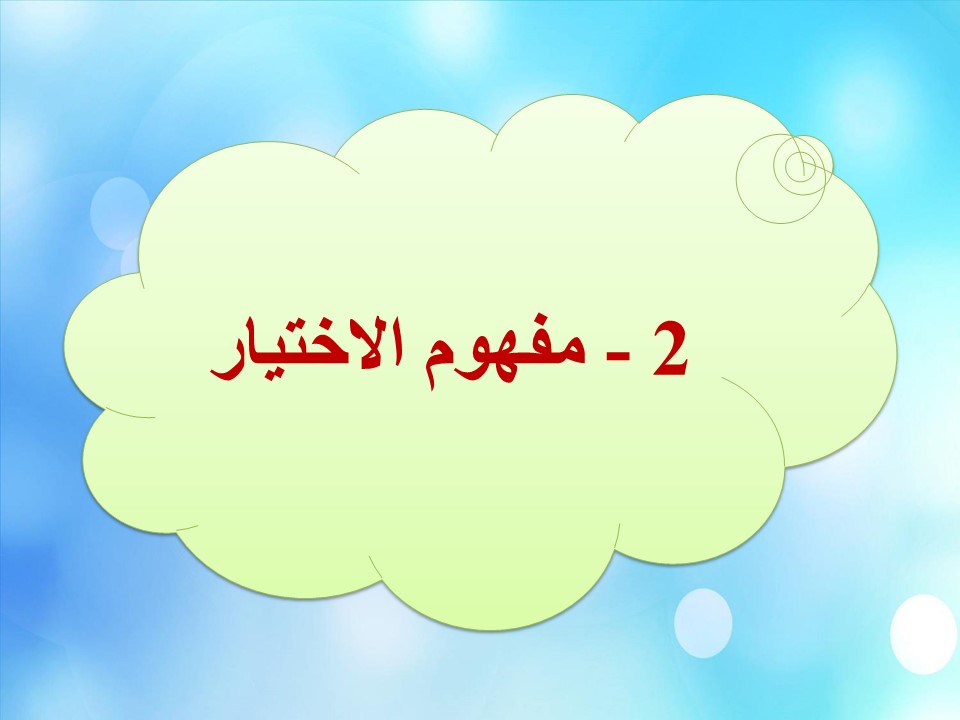 2 - مفهوم الاختيار